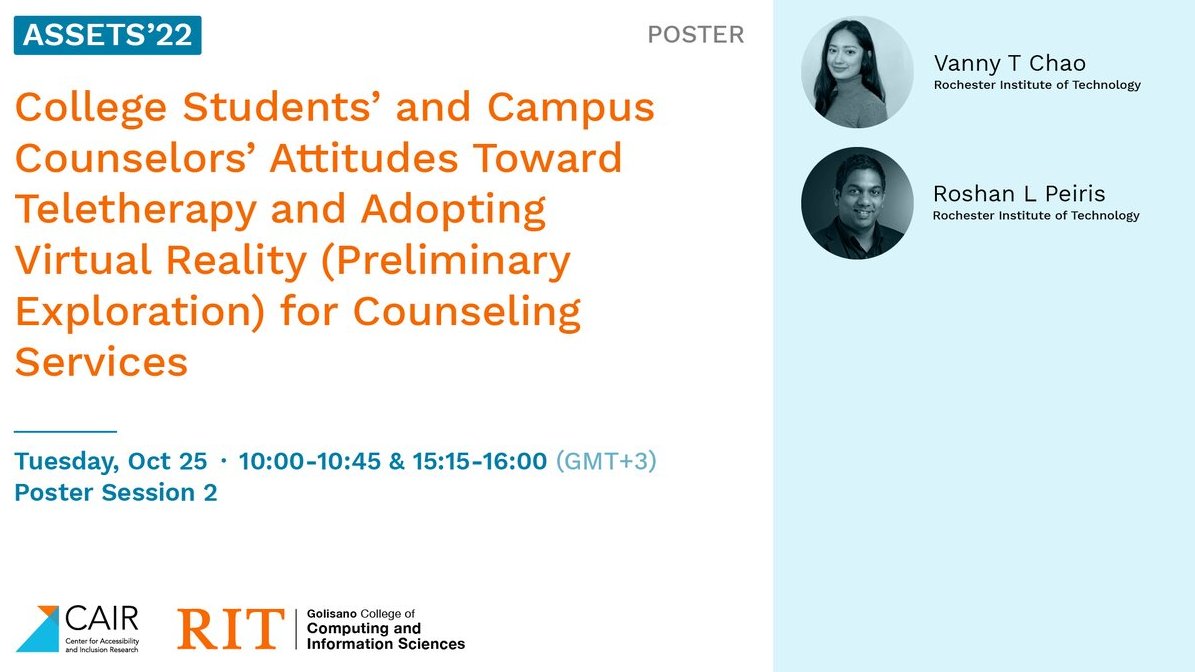 ASSETS'22

POSTER

College Students' and Campus Counselors' Attitudes Toward Teletherapy and Adopting Virtual Reality (Preliminary Exploration) for Counseling Services

Tuesday, Oct 25 · 10:00-10:45 & 15:15-16:00 (GMT+3)
Poster Session 2

CAIR
Center for Accessibility and Inclusion Research

RIT | Golisano College of Computing and Information Sciences

Vanny T Chao
Rochester Institute of Technology

Roshan L Peiris
Rochester Institute of Technology